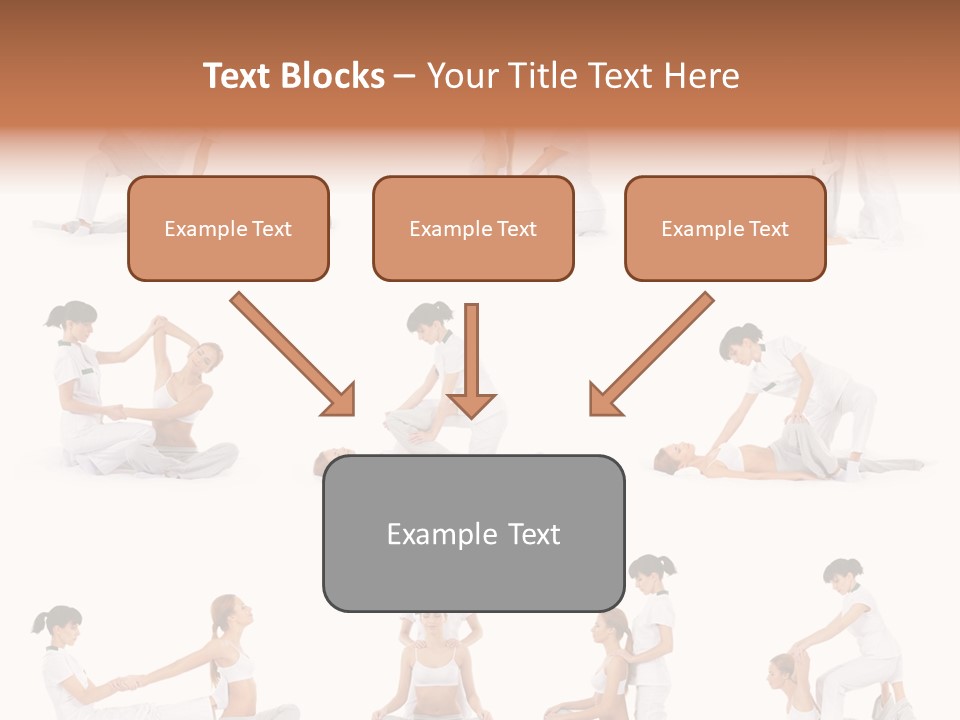 Text Blocks – Your Title Text Here

Example Text

Example Text

Example Text

Example Text